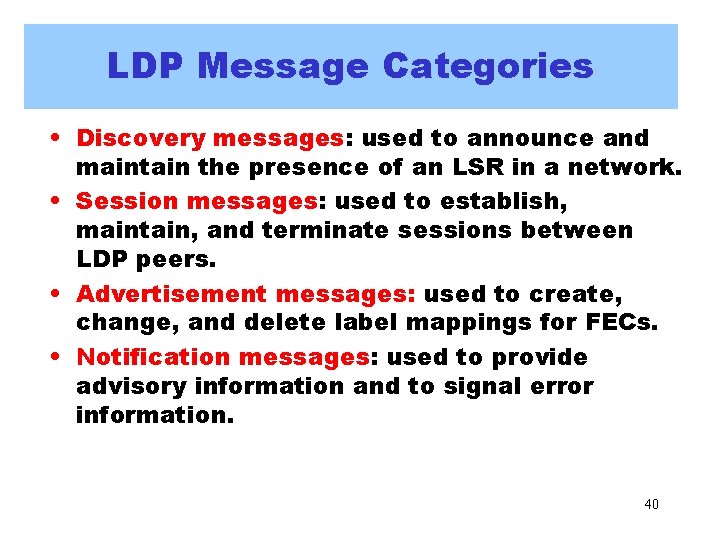 LDP Message Categories

• Discovery messages: used to announce and maintain the presence of an LSR in a network.
• Session messages: used to establish, maintain, and terminate sessions between LDP peers.
• Advertisement messages: used to create, change, and delete label mappings for FECs.
• Notification messages: used to provide advisory information and to signal error information.

40